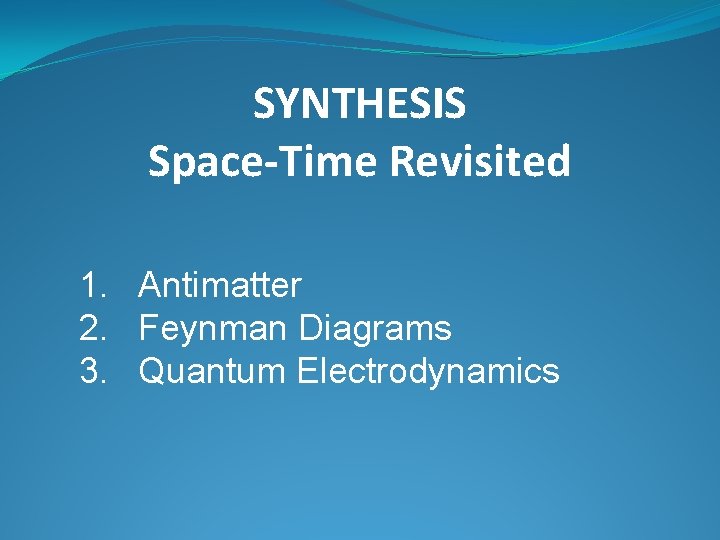 SYNTHESIS
Space-Time Revisited

1. Antimatter
2. Feynman Diagrams
3. Quantum Electrodynamics